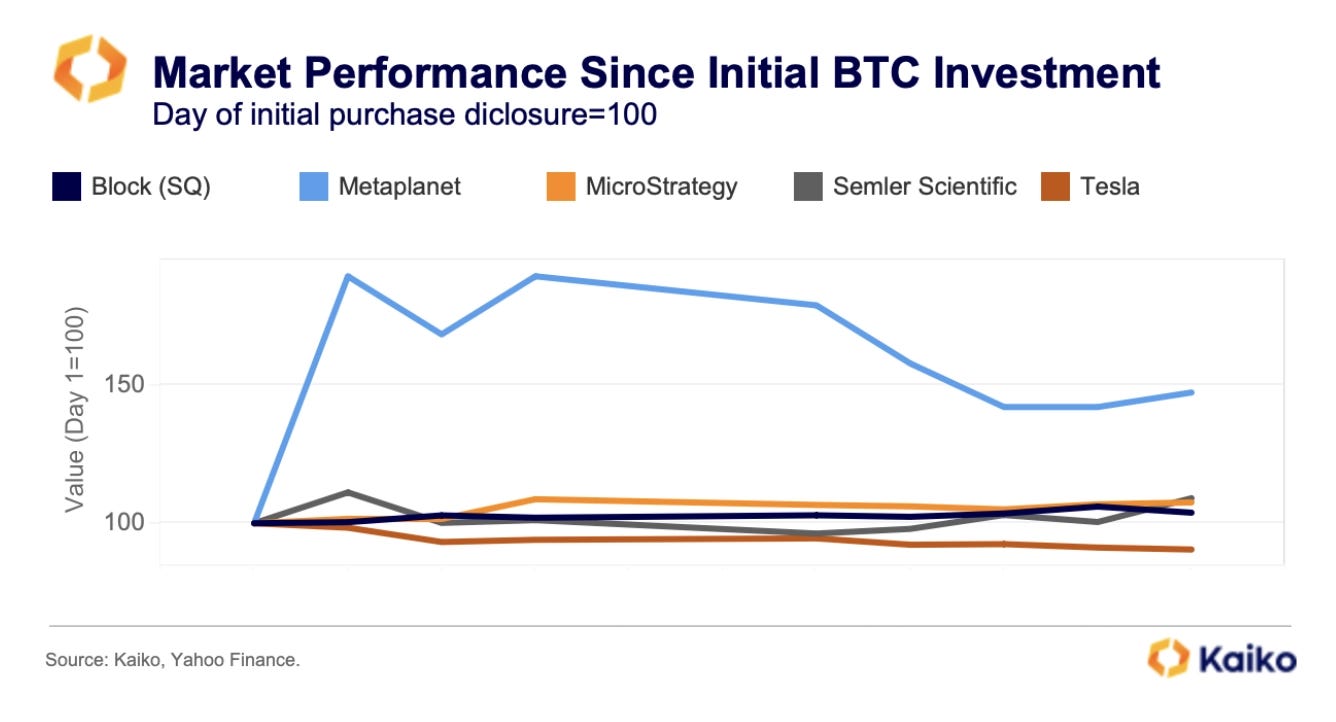 Market Performance Since Initial BTC Investment
Day of initial purchase diclosure=100

Block (SQ)
Metaplanet
MicroStrategy
Semler Scientific
Tesla

Value (Day 1=100)
150
100

Source: Kaiko, Yahoo Finance.

Kaiko